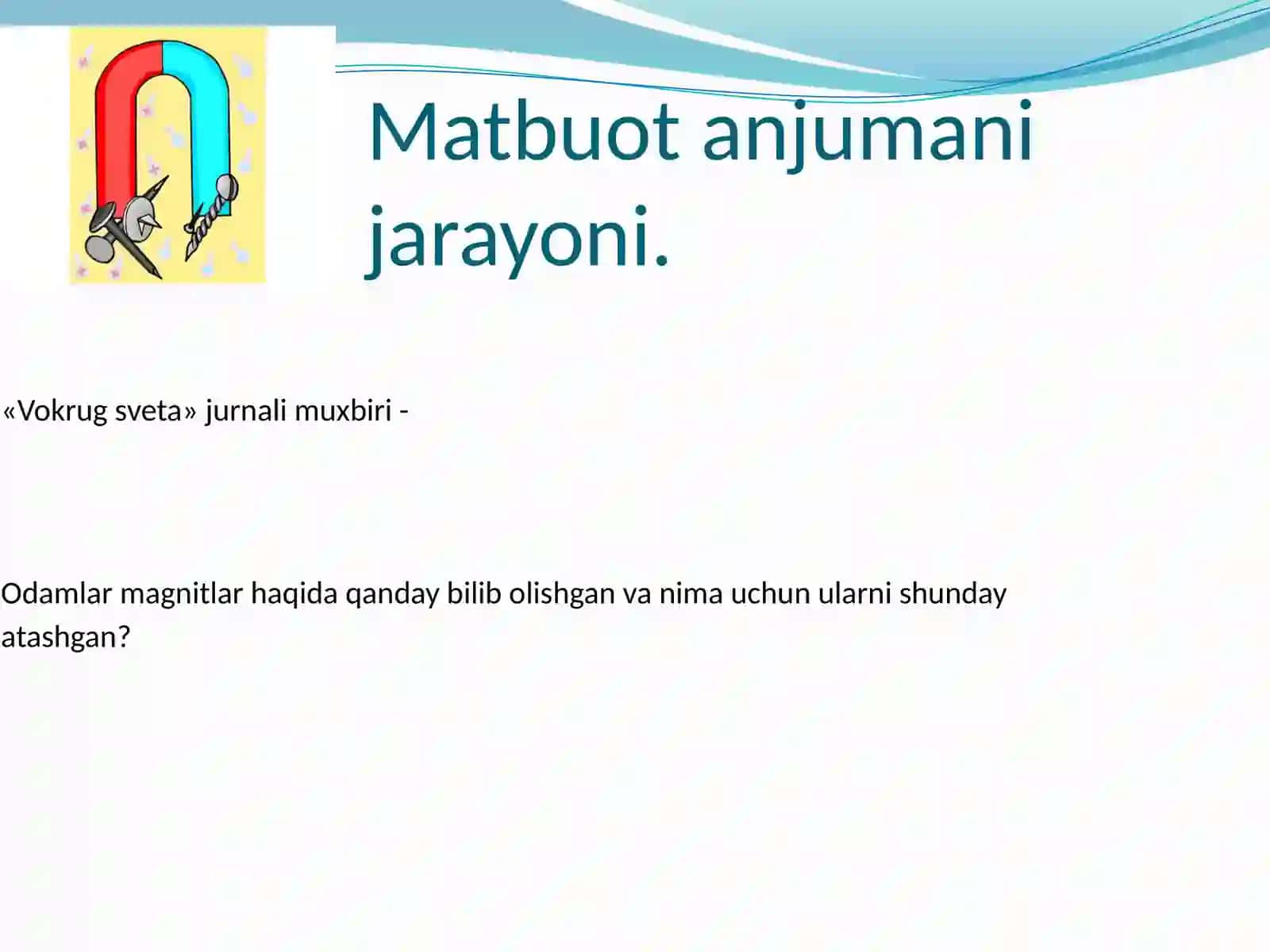 Matbuot anjumani jarayoni.

«Vokrug sveta» jurnali muxbiri -

Odamlar magnitlar haqida qanday bilib olishgan va nima uchun ularni shunday atashgan?